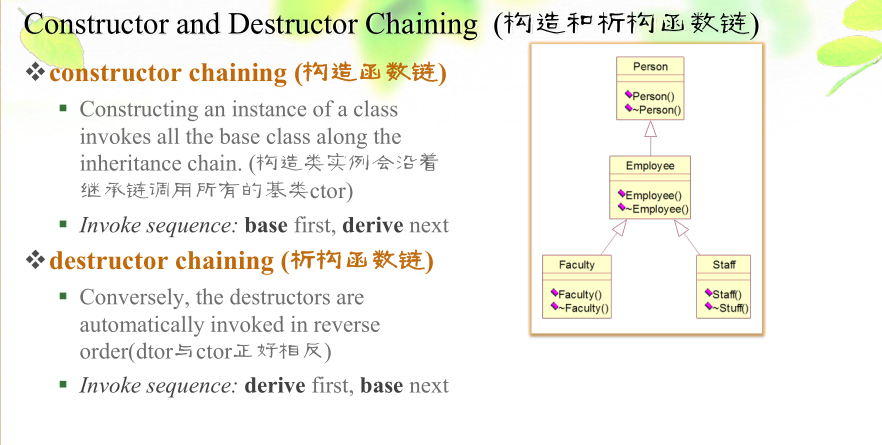 Constructor and Destructor Chaining (构造和析构函数链)

❖ constructor chaining (构造函数链)

▪ Constructing an instance of a class invokes all the base class along the inheritance chain. (构造类实例会沿着继承链调用所有的基类ctor)

▪ Invoke sequence: base first, derive next

❖ destructor chaining (析构函数链)

▪ Conversely, the destructors are automatically invoked in reverse order(dtor与ctor正好相反)

▪ Invoke sequence: derive first, base next

Person
Person()
~Person()

Employee
Employee()
~Employee()

Faculty
Faculty()
~Faculty()

Staff
Staff()
~Stuff()